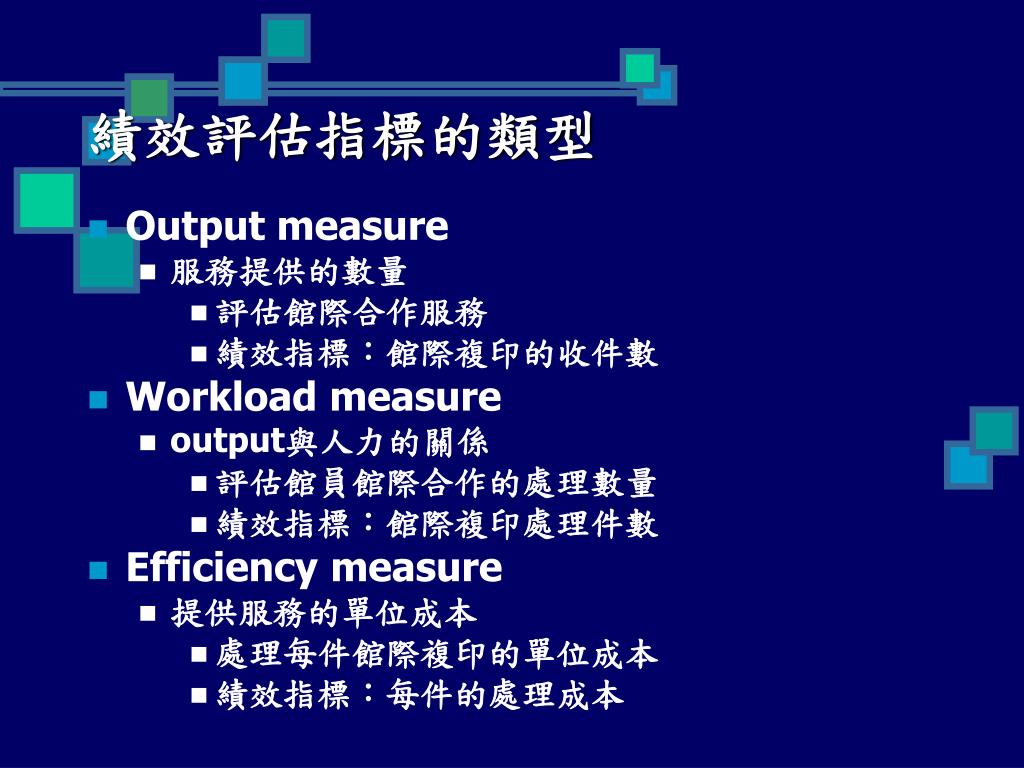 績效評估指標的類型

Output measure
服務提供的數量
評估館際合作服務
績效指標：館際複印的收件數
Workload measure
output與人力的關係
評估館員館際合作的處理數量
績效指標：館際複印處理件數
Efficiency measure
提供服務的單位成本
處理每件館際複印的單位成本
績效指標：每件的處理成本